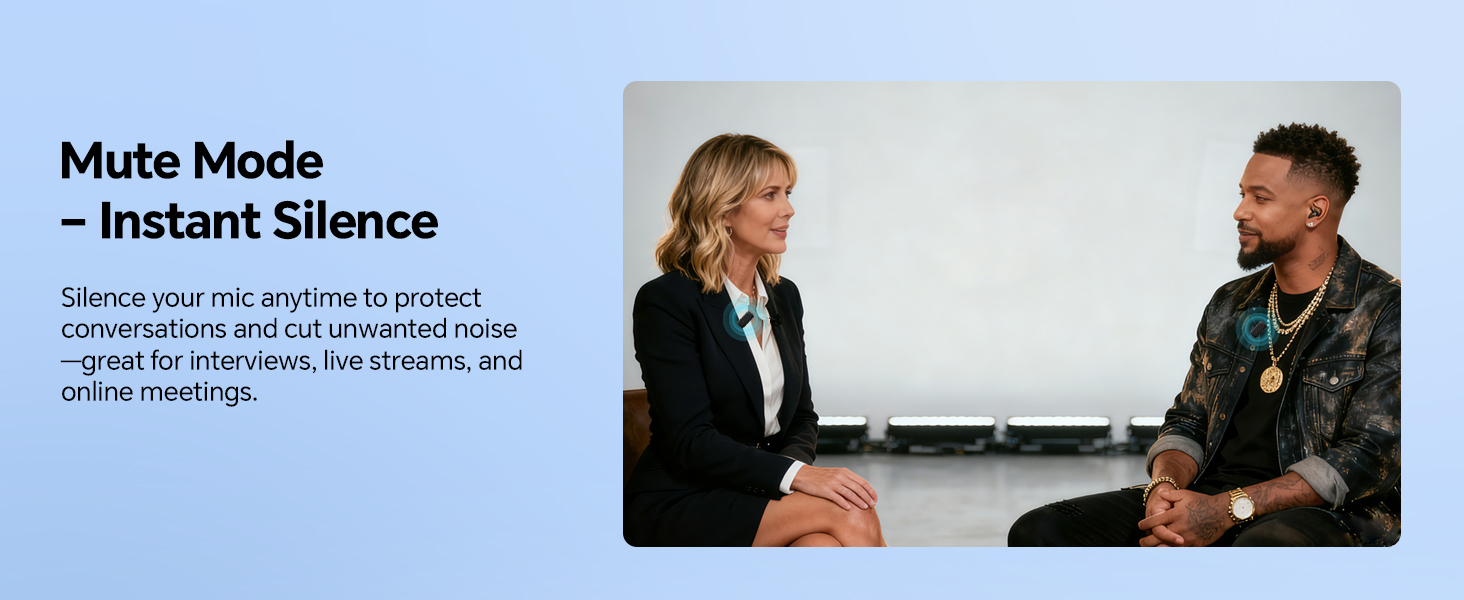 Mute Mode
– Instant Silence

Silence your mic anytime to protect conversations and cut unwanted noise —great for interviews, live streams, and online meetings.